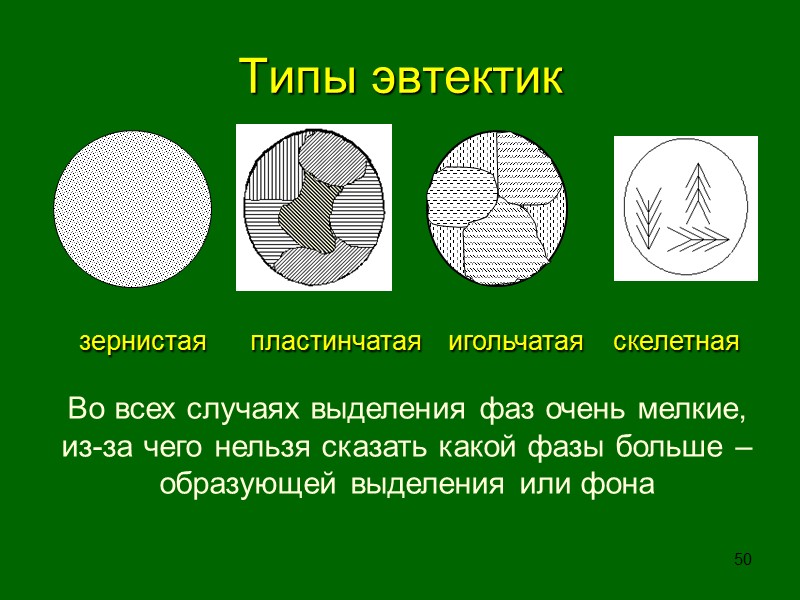 Типы эвтектик

зернистая пластинчатая игольчатая скелетная

Во всех случаях выделения фаз очень мелкие, из-за чего нельзя сказать какой фазы больше – образующей выделения или фона

50